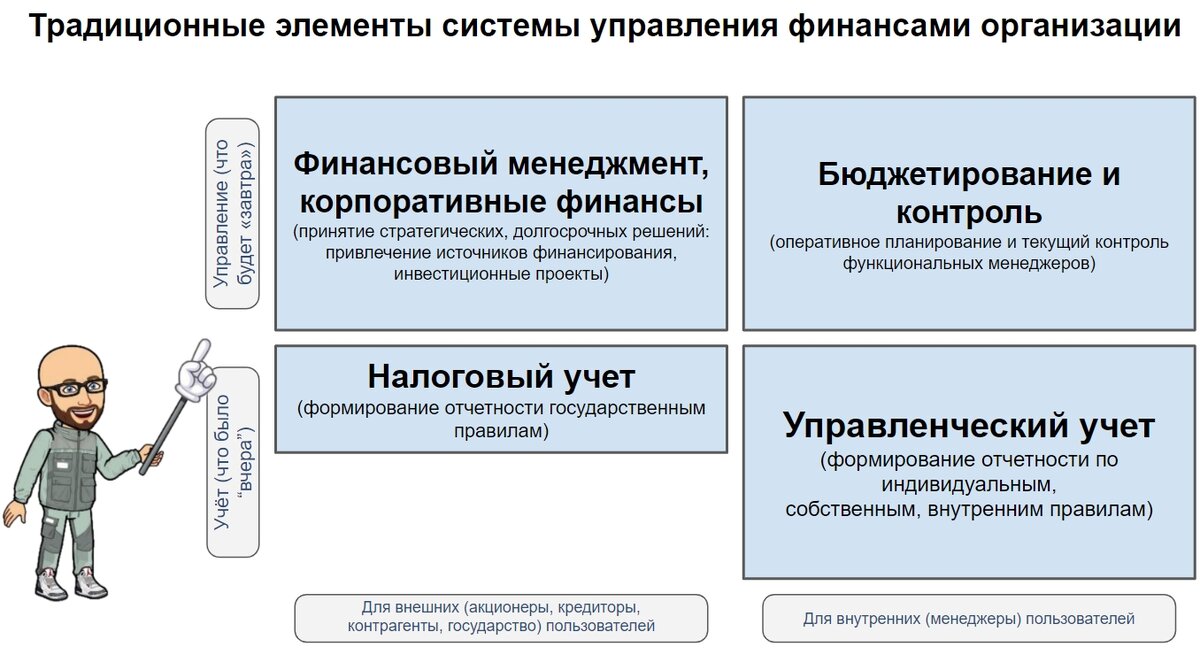 Традиционные элементы системы управления финансами организации

Управление (что будет «завтра»)

Финансовый менеджмент, корпоративные финансы
(принятие стратегических, долгосрочных решений: привлечение источников финансирования, инвестиционные проекты)

Бюджетирование и контроль
(оперативное планирование и текущий контроль функциональных менеджеров)

Учёт (что было "вчера")

Налоговый учет
(формирование отчетности государственным правилам)

Управленческий учет
(формирование отчетности по индивидуальным, собственным, внутренним правилам)

Для внешних (акционеры, кредиторы, контрагенты, государство) пользователей

Для внутренних (менеджеры) пользователей